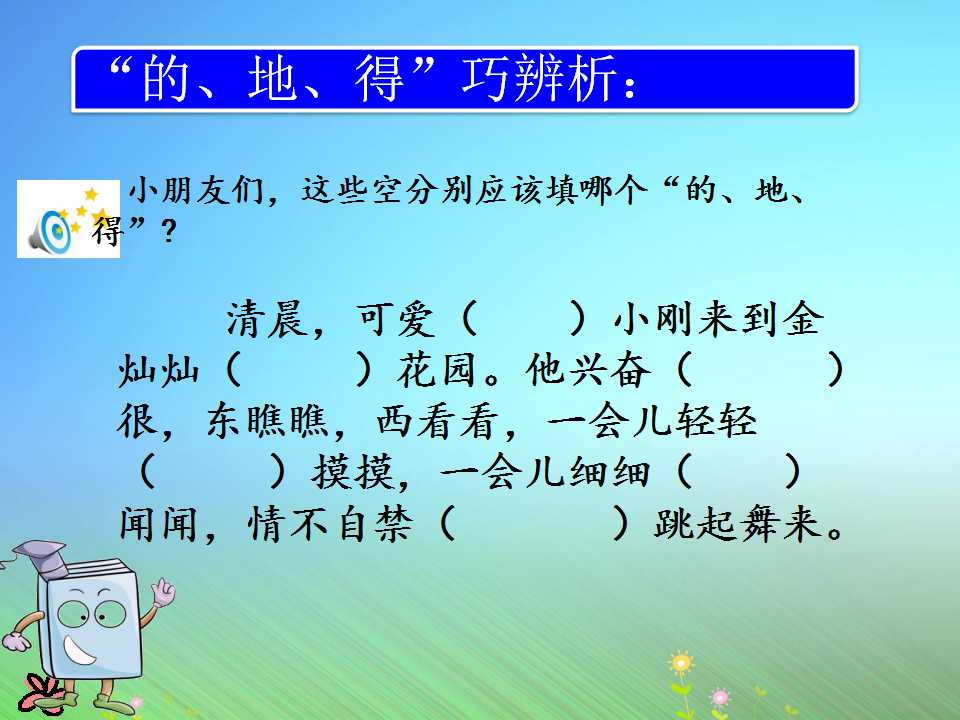 “的、地、得”巧辨析：

小朋友们，这些空分别应该填哪个“的、地、得”？

清晨，可爱（　　）小刚来到金灿灿（　　）花园。他兴奋（　　）很，东瞧瞧，西看看，一会儿轻轻（　　）摸摸，一会儿细细（　　）闻闻，情不自禁（　　）跳起舞来。